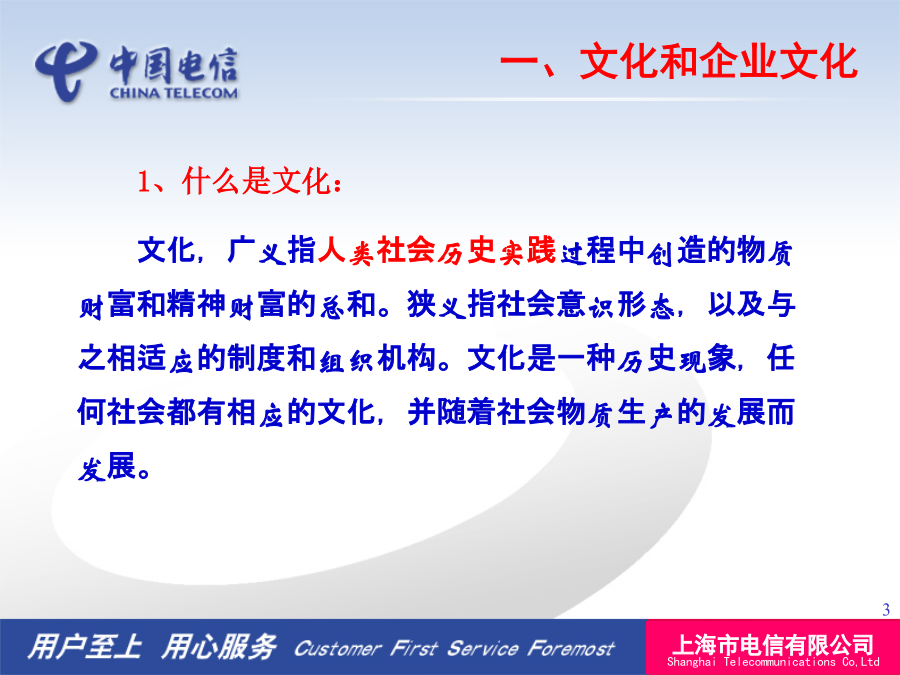 中国电信
CHINA TELECOM

一、文化和企业文化

1、什么是文化：

文化，广义指人类社会历史实践过程中创造的物质财富和精神财富的总和。狭义指社会意识形态，以及与之相适应的制度和组织机构。文化是一种历史现象，任何社会都有相应的文化，并随着社会物质生产的发展而发展。

3

用户至上 用心服务 Customer First Service Foremost

上海市电信有限公司
Shanghai Telecommunications Co,Ltd